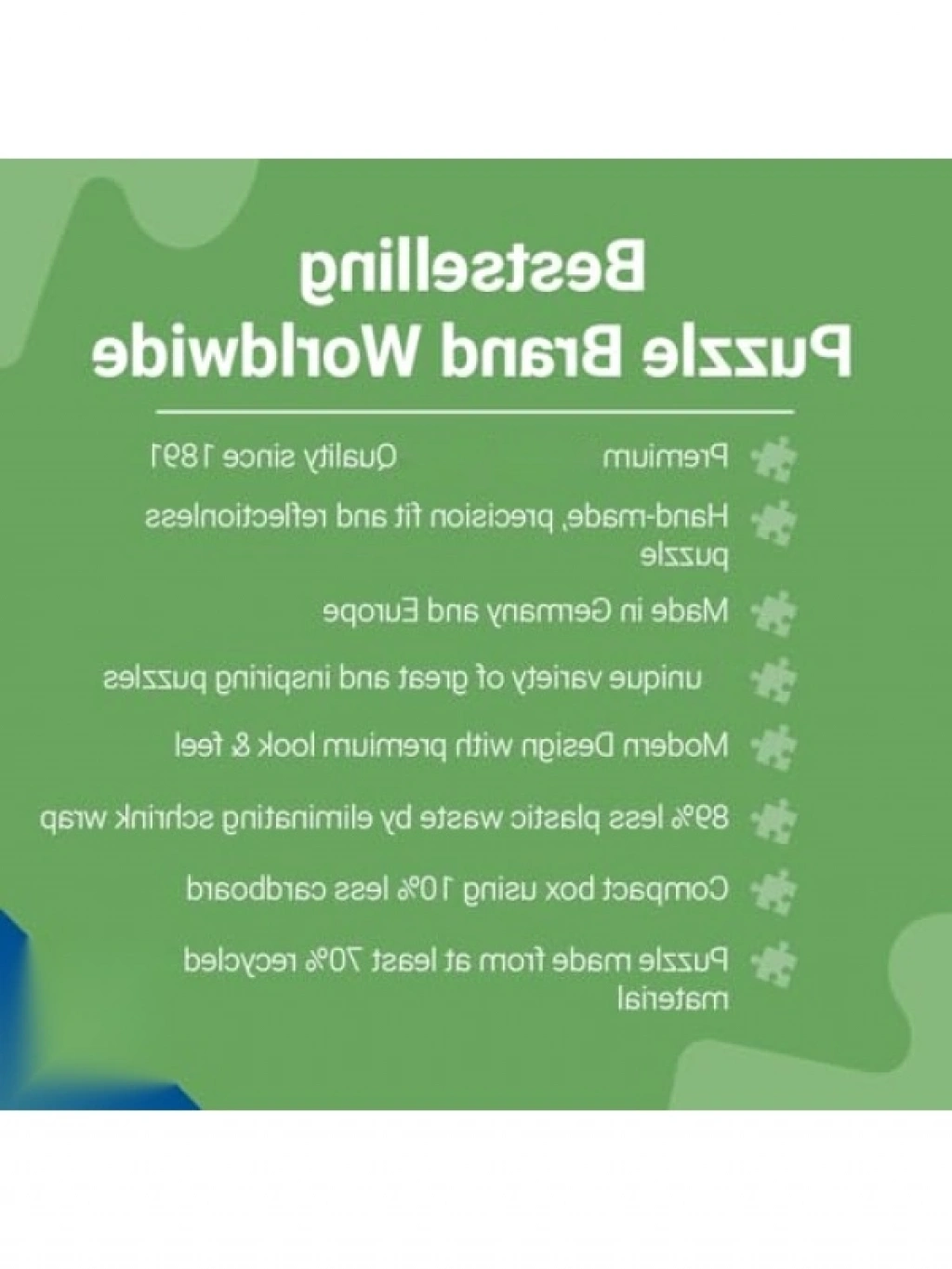 Bestselling Puzzle Brand Worldwide

Premium Quality since 1891

Hand-made, precision fit and reflectionless puzzle

Made in Germany and Europe

unique variety of great and inspiring puzzles

Modern Design with premium look & feel

89% less plastic waste by eliminating schrink wrap

Compact box using 10% less cardboard

Puzzle made from at least 70% recycled material